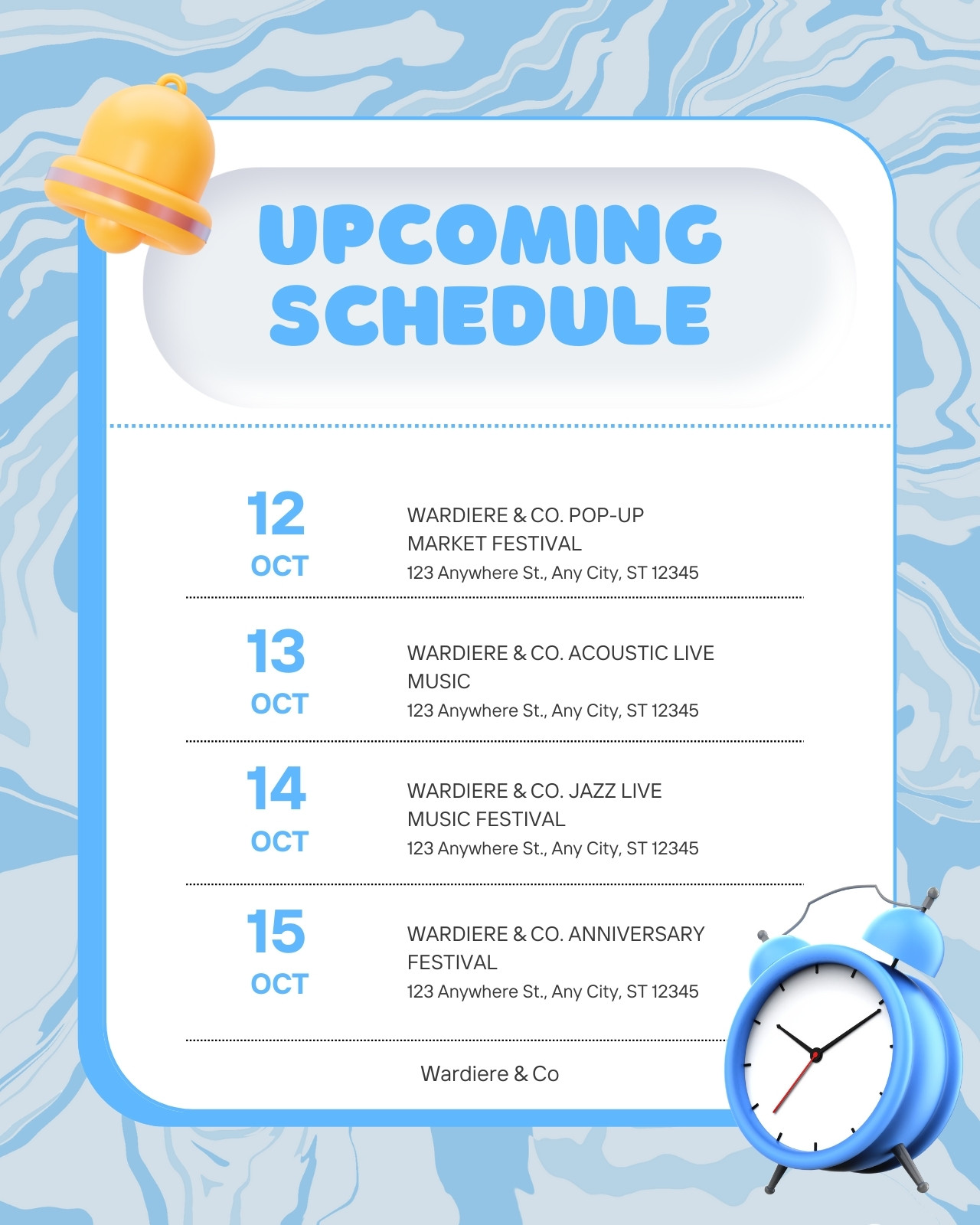 UPCOMING SCHEDULE

12
OCT

WARDIERE & CO. POP-UP MARKET FESTIVAL
123 Anywhere St., Any City, ST 12345

13
OCT

WARDIERE & CO. ACOUSTIC LIVE MUSIC
123 Anywhere St., Any City, ST 12345

14
OCT

WARDIERE & CO. JAZZ LIVE MUSIC FESTIVAL
123 Anywhere St., Any City, ST 12345

15
OCT

WARDIERE & CO. ANNIVERSARY FESTIVAL
123 Anywhere St., Any City, ST 12345

Wardiere & Co